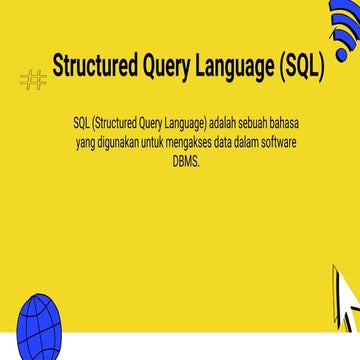 Structured Query Language (SQL)

SQL (Structured Query Language) adalah sebuah bahasa yang digunakan untuk mengakses data dalam software DBMS.